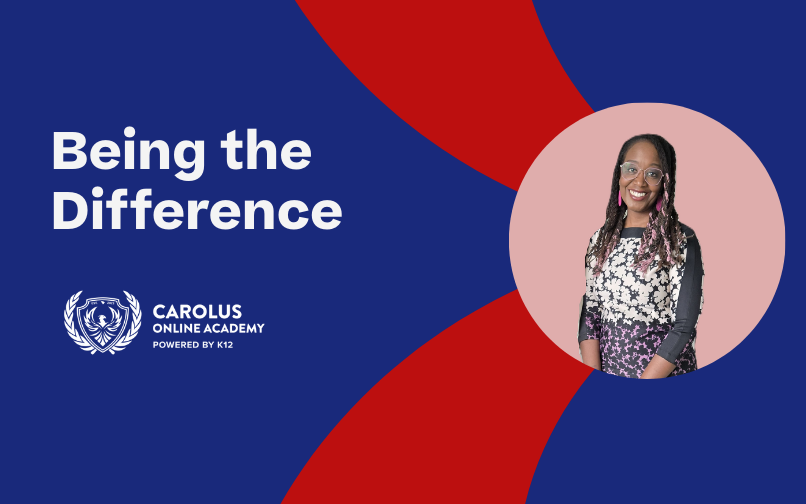 Being the Difference

CAROLUS
ONLINE ACADEMY
POWERED BY K12